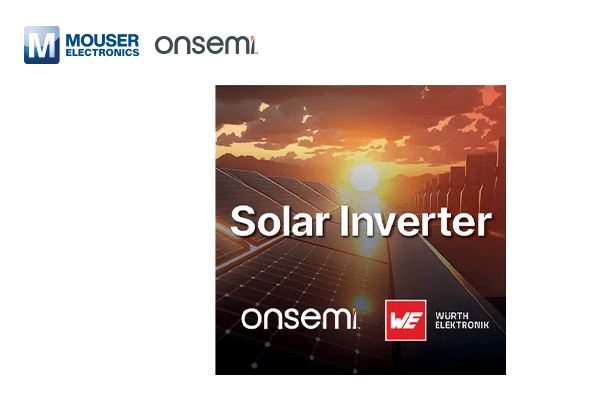 M MOUSER ELECTRONICS

onsemi

Solar Inverter

onsemi

WE WÜRTH ELEKTRONIK